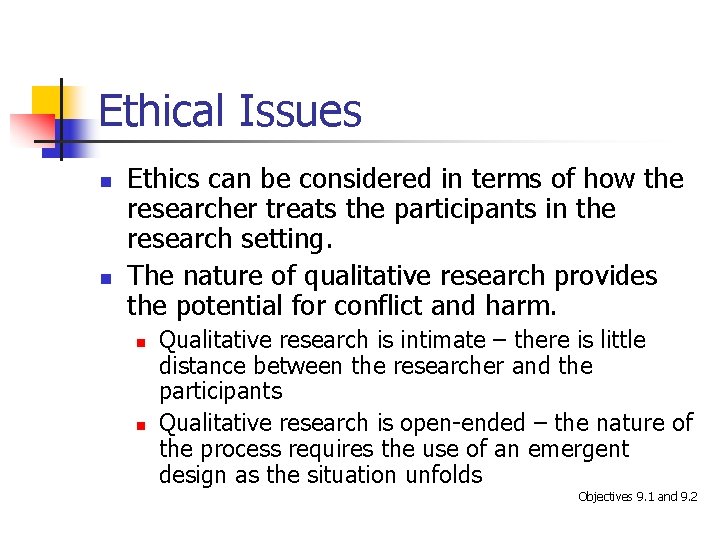 Ethical Issues

- Ethics can be considered in terms of how the researcher treats the participants in the research setting.
- The nature of qualitative research provides the potential for conflict and harm.
  - Qualitative research is intimate – there is little distance between the researcher and the participants
  - Qualitative research is open-ended – the nature of the process requires the use of an emergent design as the situation unfolds

Objectives 9.1 and 9.2